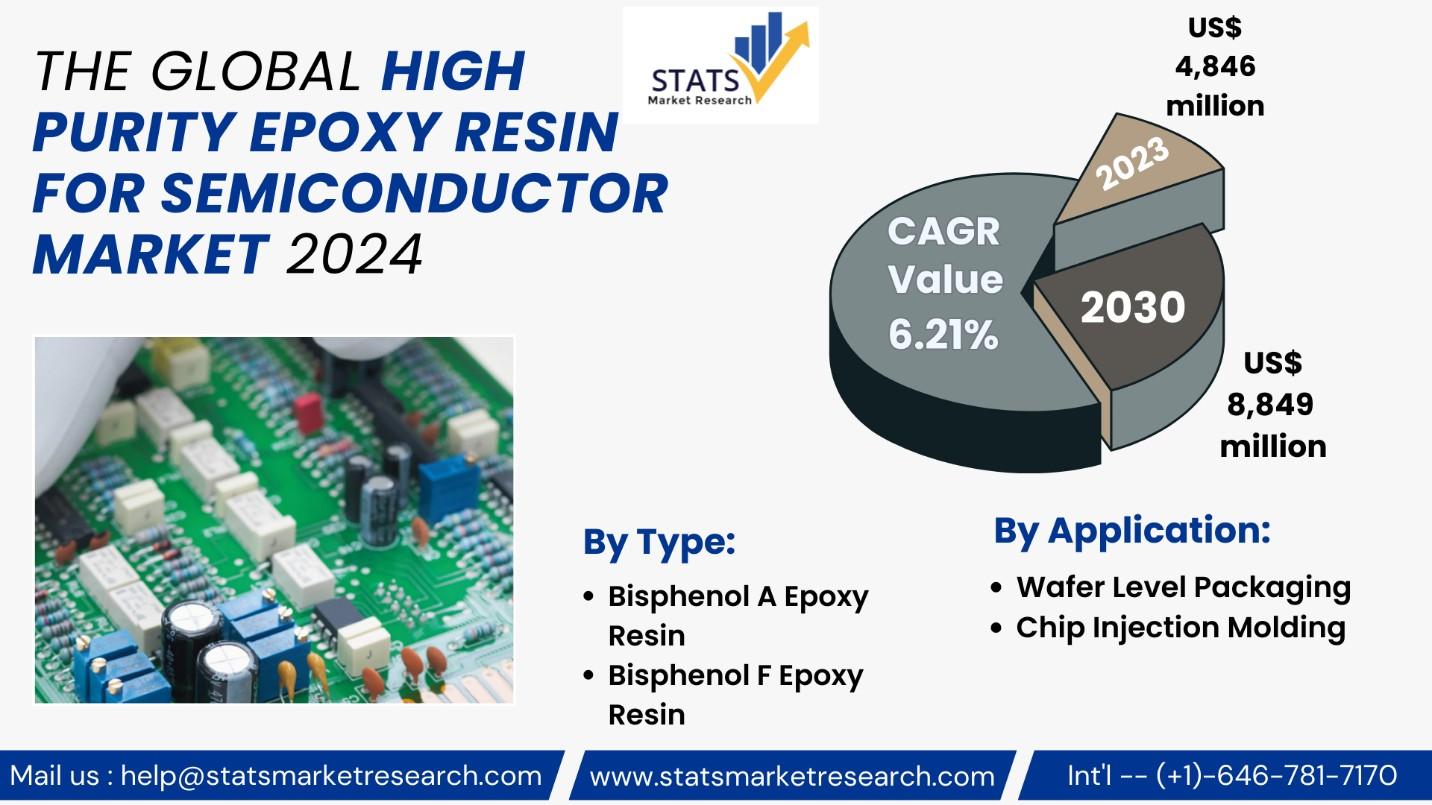 THE GLOBAL HIGH PURITY EPOXY RESIN FOR SEMICONDUCTOR MARKET 2024

STATS
Market Research

US$
4,846
million

2023

CAGR
Value
6.21%

2030

US$
8,849
million

By Type:

• Bisphenol A Epoxy Resin
• Bisphenol F Epoxy Resin

By Application:

• Wafer Level Packaging
• Chip Injection Molding

Mail us : help@statsmarketresearch.com
www.statsmarketresearch.com
Int'l -- (+1)-646-781-7170